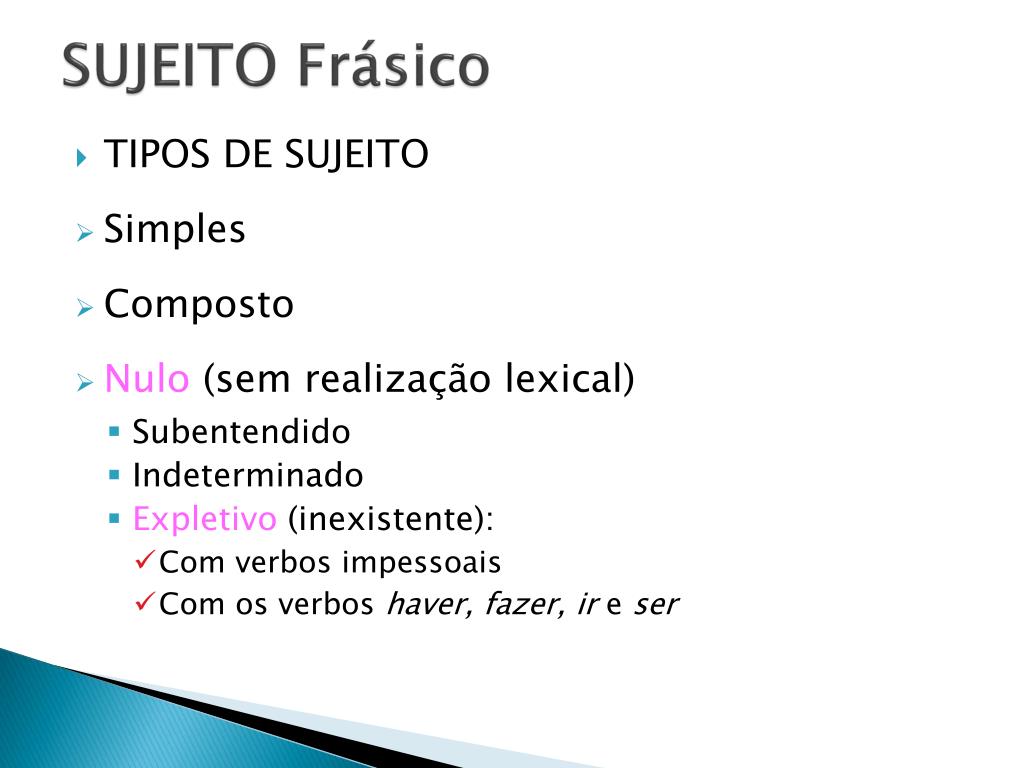 SUJEITO Frásico

TIPOS DE SUJEITO

Simples

Composto

Nulo (sem realização lexical)

Subentendido

Indeterminado

Expletivo (inexistente):

Com verbos impessoais

Com os verbos haver, fazer, ir e ser